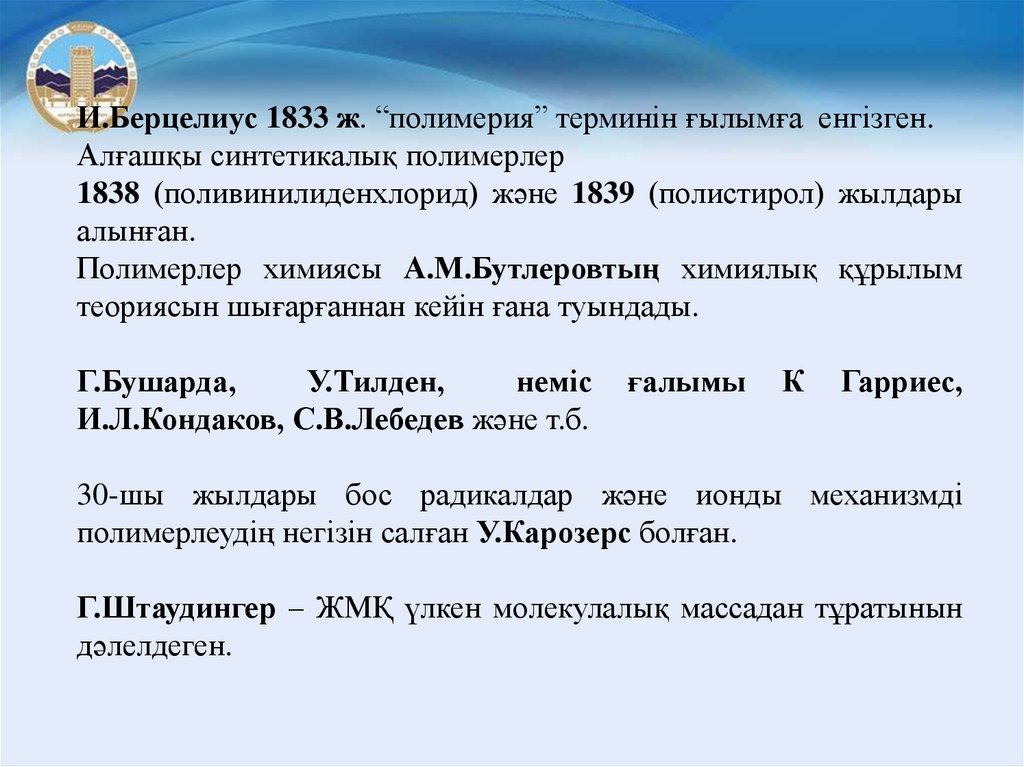 И.Берцелиус 1833 ж. “полимерия” терминін ғылымға енгізген. Алғашқы синтетикалық полимерлер 1838 (поливинилиденхлорид) және 1839 (полистирол) жылдары алынған.
Полимерлер химиясы А.М.Бутлеровтың химиялық құрылым теориясын шығарғаннан кейін ғана туындады.

Г.Бушарда, У.Тилден, неміс ғалымы К Гарриес, И.Л.Кондаков, С.В.Лебедев және т.б.

30-шы жылдары бос радикалдар және ионды механизмді полимерлеудің негізін салған У.Карозерс болған.

Г.Штаудингер – ЖМҚ үлкен молекулалық массадан тұратынын дәлелдеген.